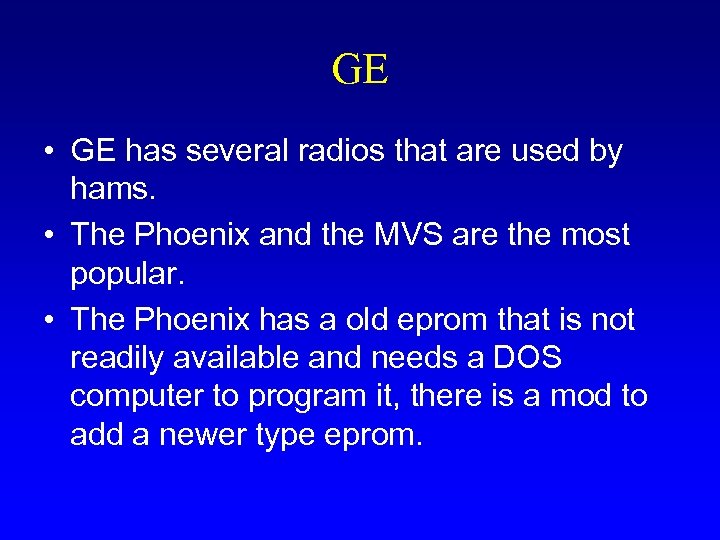 GE

• GE has several radios that are used by hams.
• The Phoenix and the MVS are the most popular.
• The Phoenix has a old eprom that is not readily available and needs a DOS computer to program it, there is a mod to add a newer type eprom.